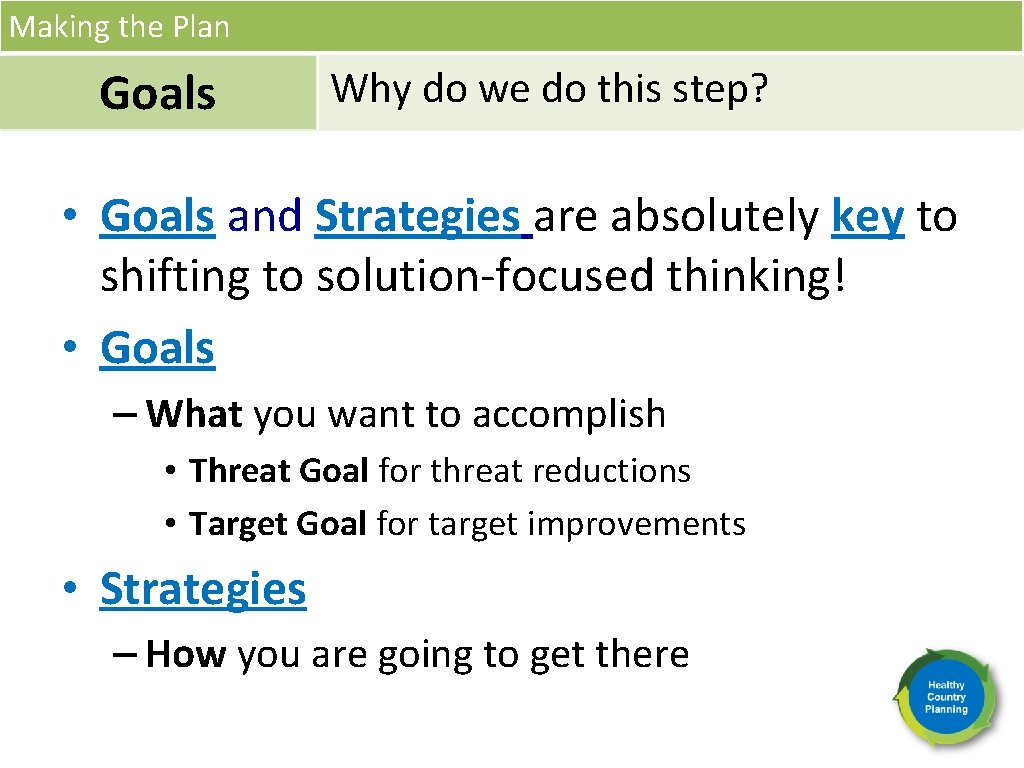 Making the Plan

Goals

Why do we do this step?

• Goals and Strategies are absolutely key to shifting to solution-focused thinking!
• Goals
– What you want to accomplish
• Threat Goal for threat reductions
• Target Goal for target improvements
• Strategies
– How you are going to get there

Healthy Country Planning